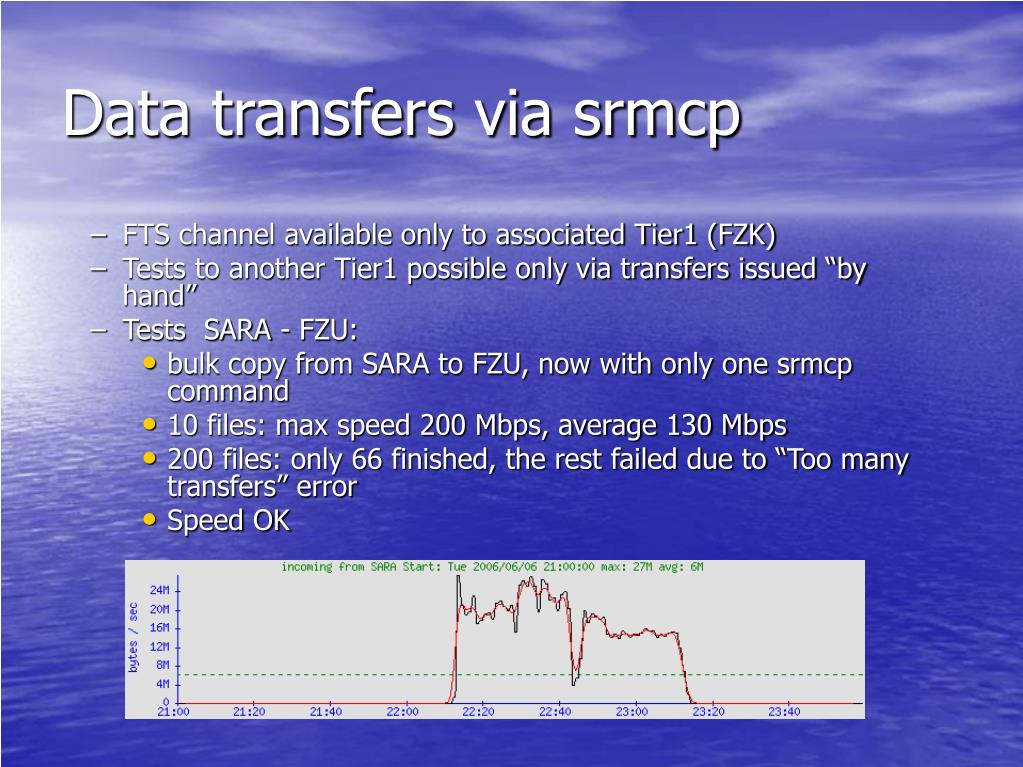 Data transfers via srmcp

– FTS channel available only to associated Tier1 (FZK)
– Tests to another Tier1 possible only via transfers issued “by hand”
– Tests SARA - FZU:
• bulk copy from SARA to FZU, now with only one srmcp command
• 10 files: max speed 200 Mbps, average 130 Mbps
• 200 files: only 66 finished, the rest failed due to “Too many transfers” error
• Speed OK

incoming from SARA Start: Tue 2006/06/06 21:00:00 max: 27M avg: 6M

bytes / sec

24M
20M
16M
12M
8M
4M
0

21:00 21:20 21:40 22:00 22:20 22:40 23:00 23:20 23:40